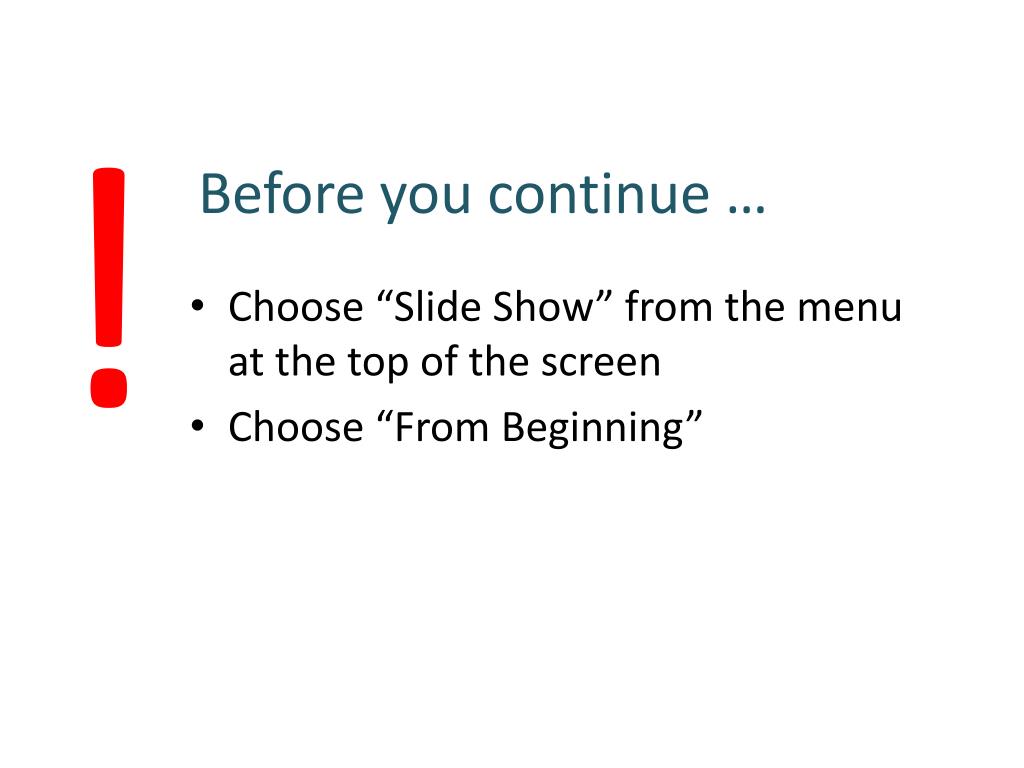 !

Before you continue …

• Choose “Slide Show” from the menu at the top of the screen
• Choose “From Beginning”